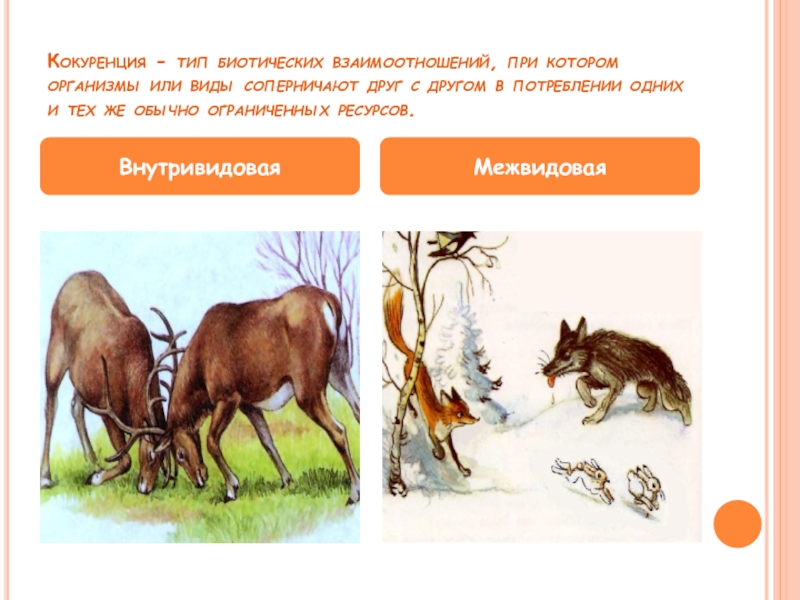 Кокуренция – тип биотических взаимоотношений, при котором организмы или виды соперничают друг с другом в потреблении одних и тех же обычно ограниченных ресурсов.

Внутривидовая

Межвидовая